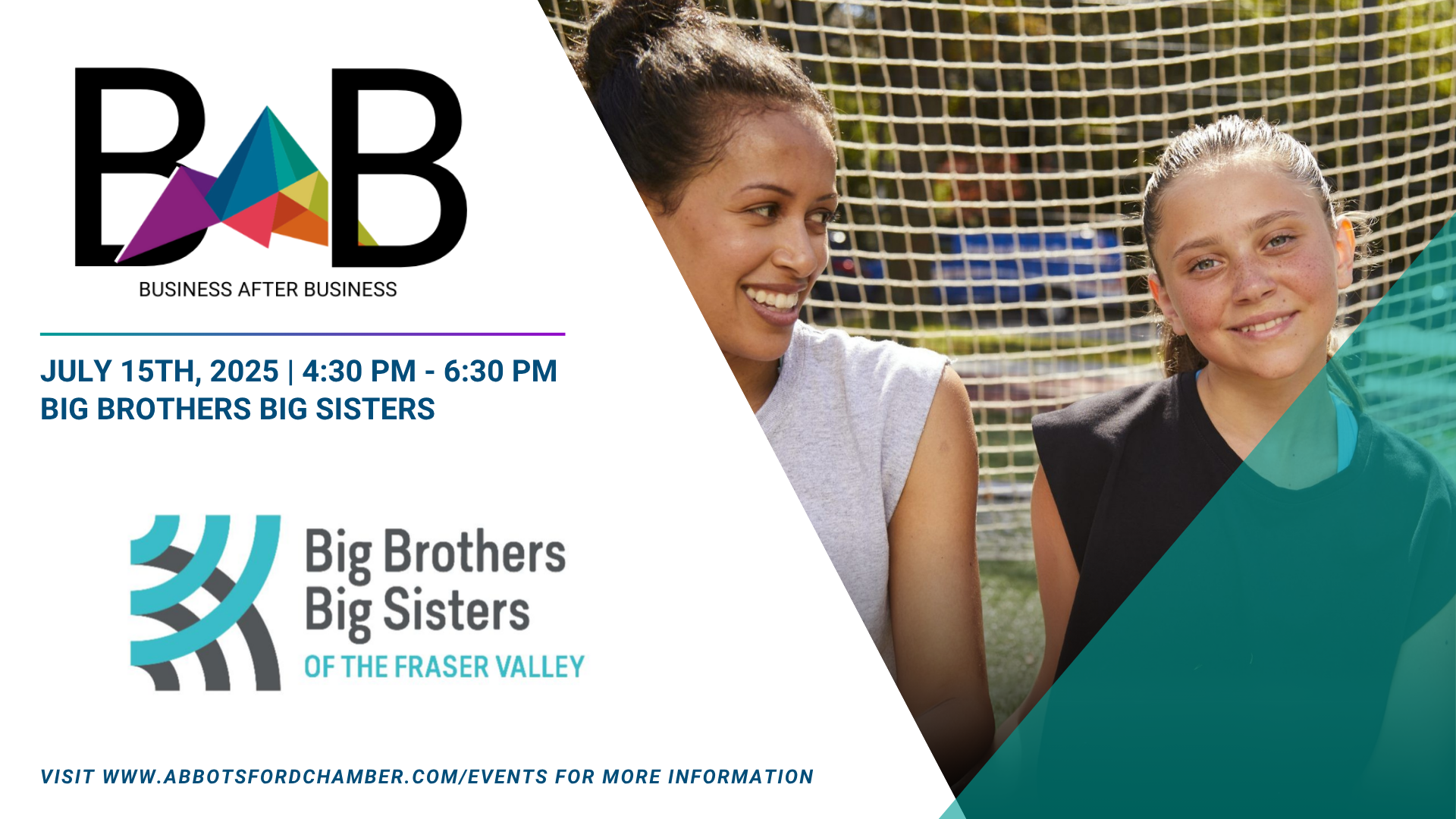 BAB
BUSINESS AFTER BUSINESS

JULY 15TH, 2025 | 4:30 PM - 6:30 PM
BIG BROTHERS BIG SISTERS

Big Brothers
Big Sisters
OF THE FRASER VALLEY

VISIT WWW.ABBOTSFORDCHAMBER.COM/EVENTS FOR MORE INFORMATION